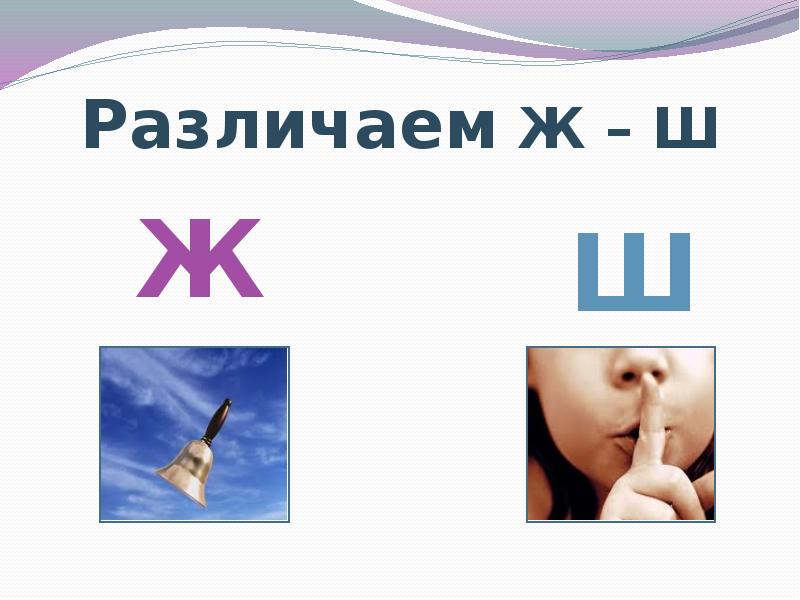 Различаем ж – ш

Ж

Ш